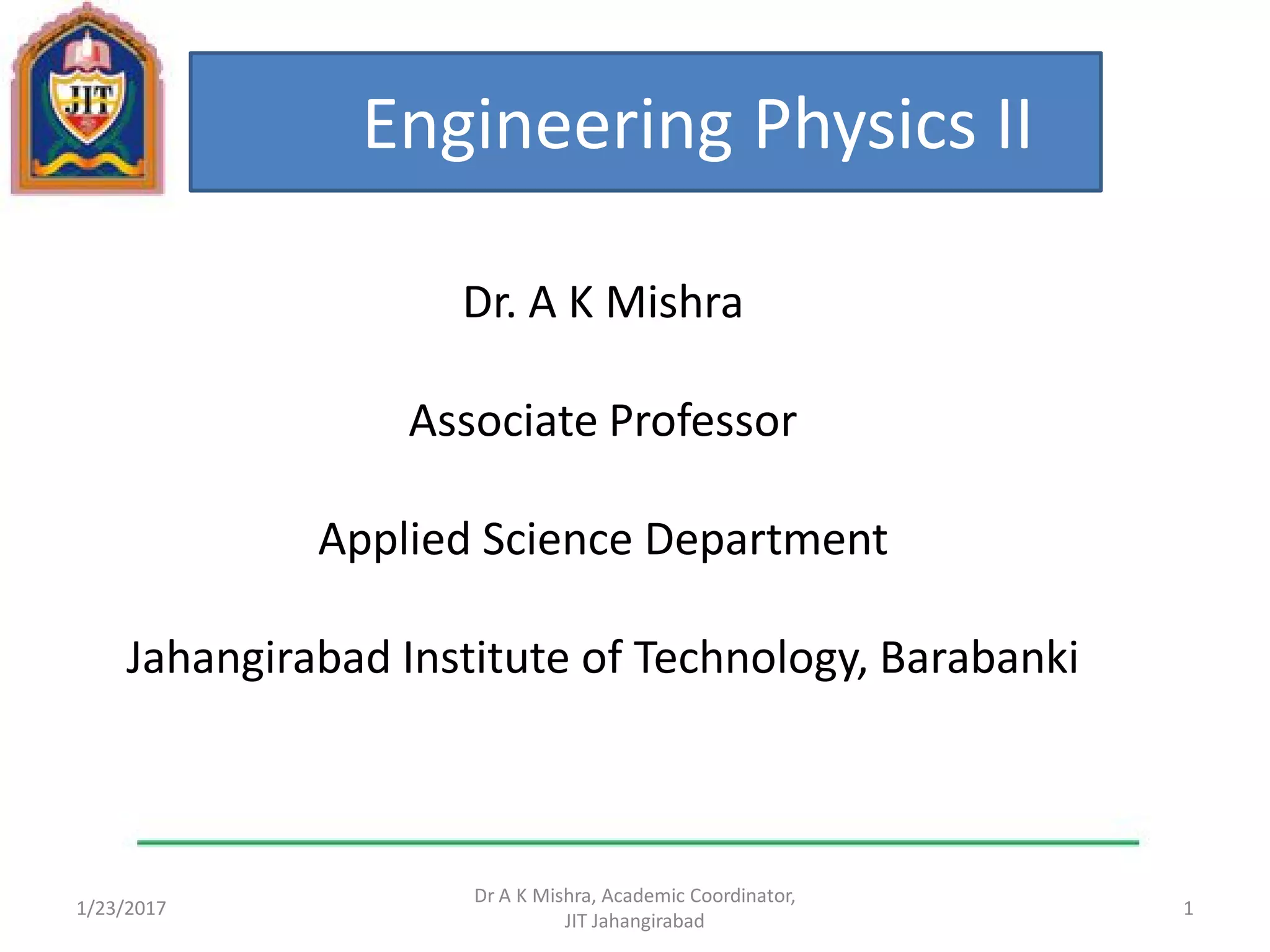 JIT

Engineering Physics II

Dr. A K Mishra

Associate Professor

Applied Science Department

Jahangirabad Institute of Technology, Barabanki

1/23/2017

Dr A K Mishra, Academic Coordinator, JIT Jahangirabad

1